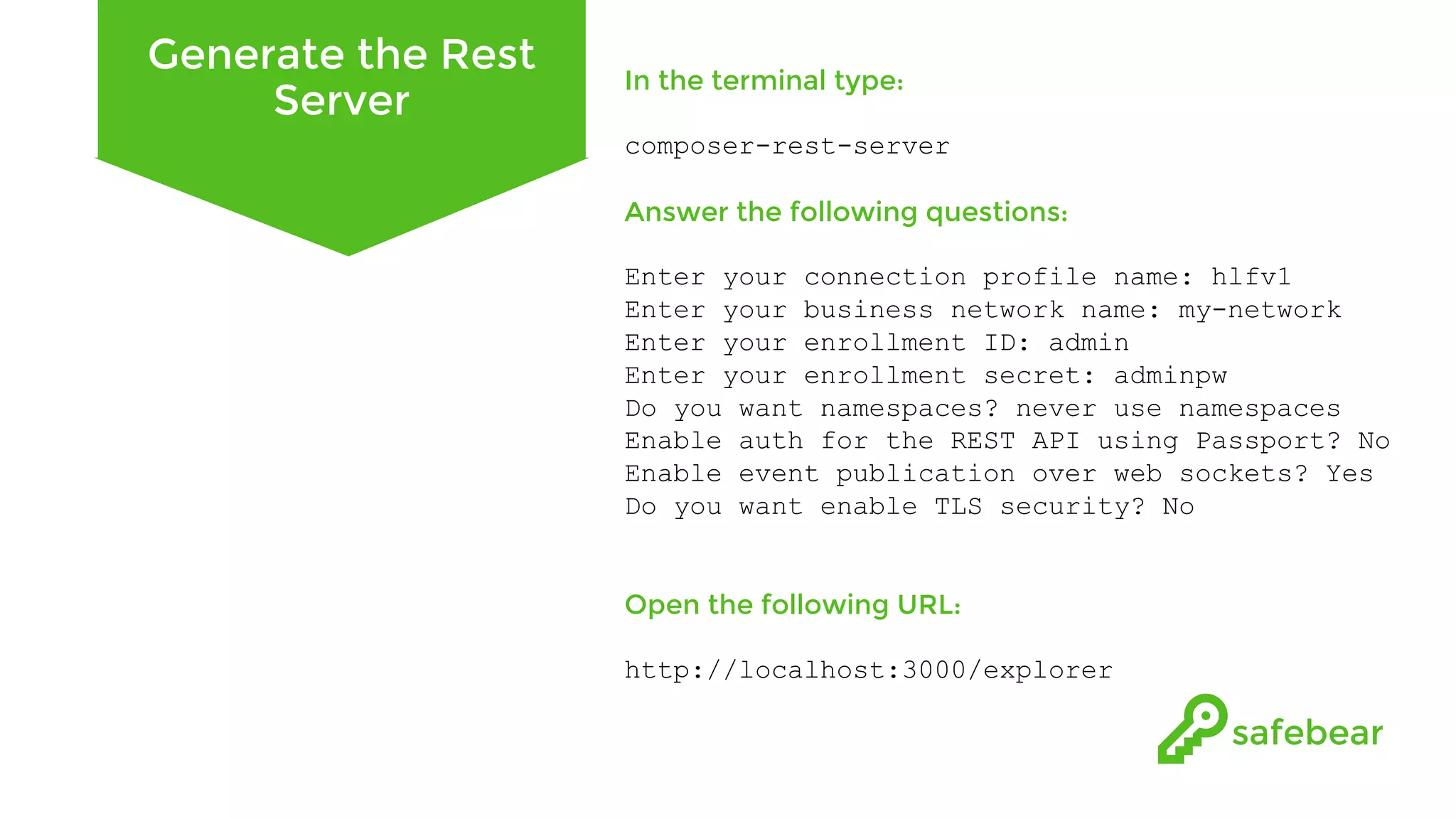 Generate the Rest Server

In the terminal type:

composer-rest-server

Answer the following questions:

Enter your connection profile name: hlfv1
Enter your business network name: my-network
Enter your enrollment ID: admin
Enter your enrollment secret: adminpw
Do you want namespaces? never use namespaces
Enable auth for the REST API using Passport? No
Enable event publication over web sockets? Yes
Do you want enable TLS security? No

Open the following URL:

http://localhost:3000/explorer

safebear